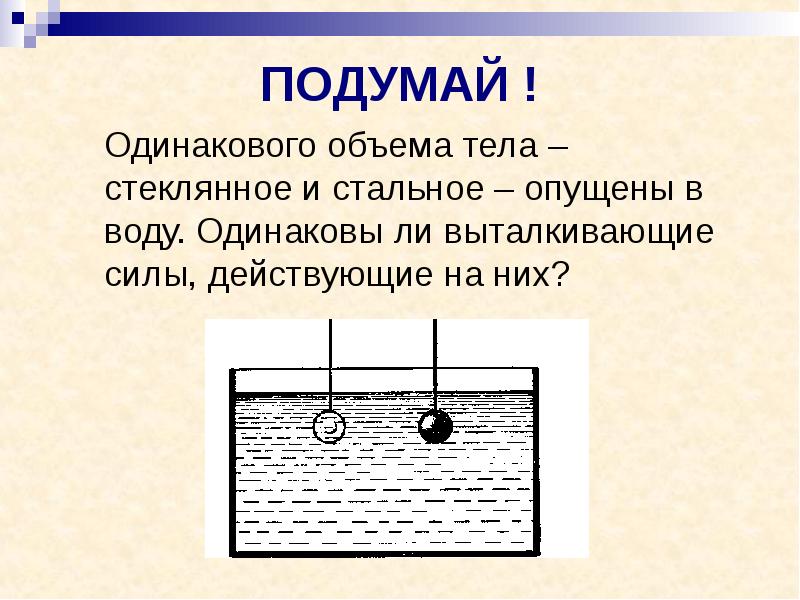 ПОДУМАЙ !

Одинакового объема тела – стеклянное и стальное – опущены в воду. Одинаковы ли выталкивающие силы, действующие на них?